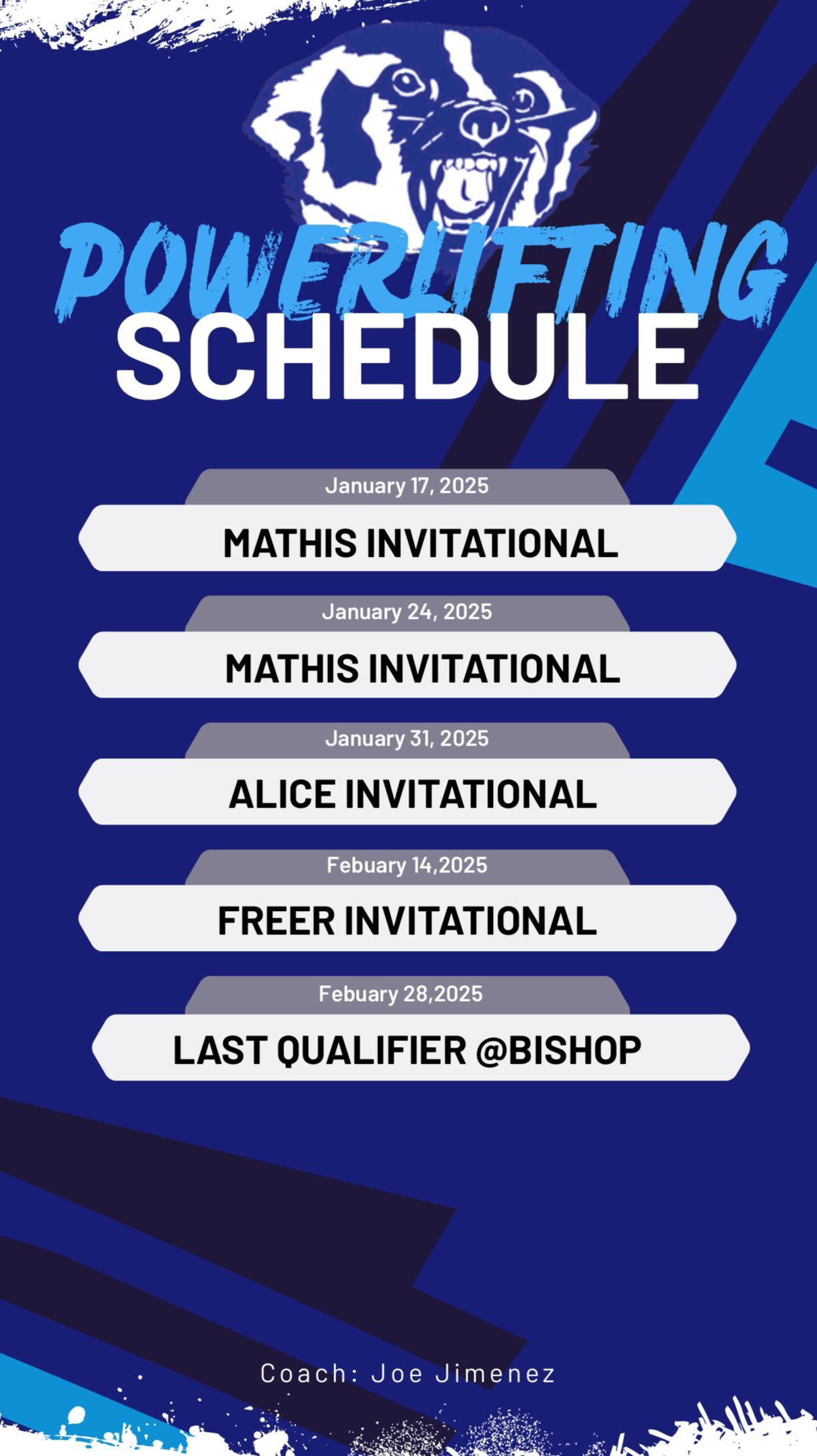 POWERLIFTING
SCHEDULE

January 17, 2025
MATHIS INVITATIONAL

January 24, 2025
MATHIS INVITATIONAL

January 31, 2025
ALICE INVITATIONAL

Febuary 14,2025
FREER INVITATIONAL

Febuary 28,2025
LAST QUALIFIER @BISHOP

Coach: Joe Jimenez